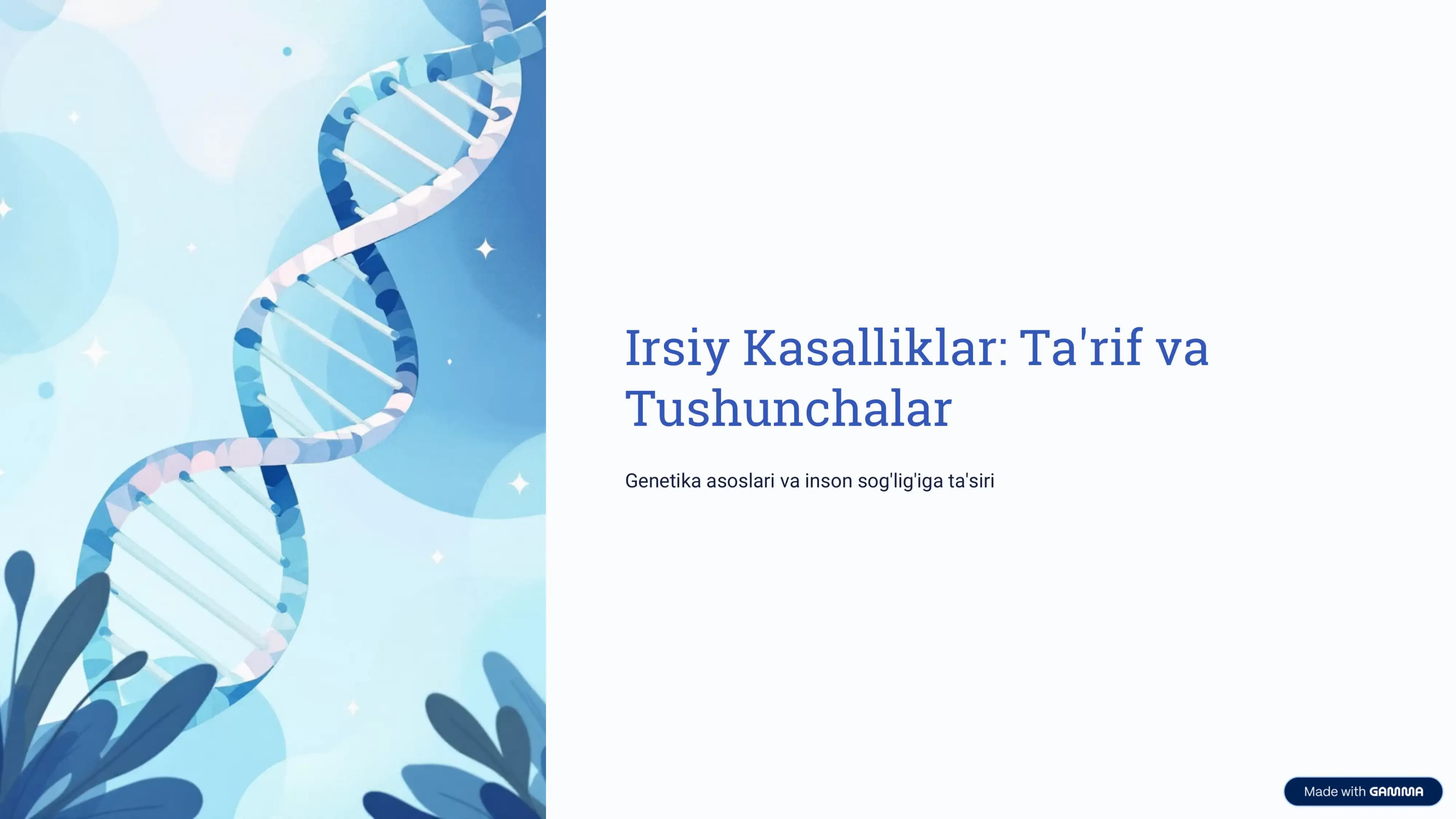 Irsiy Kasalliklar: Ta'rif va Tushunchalar

Genetika asoslari va inson sog'lig'iga ta'siri

Made with GAMMA